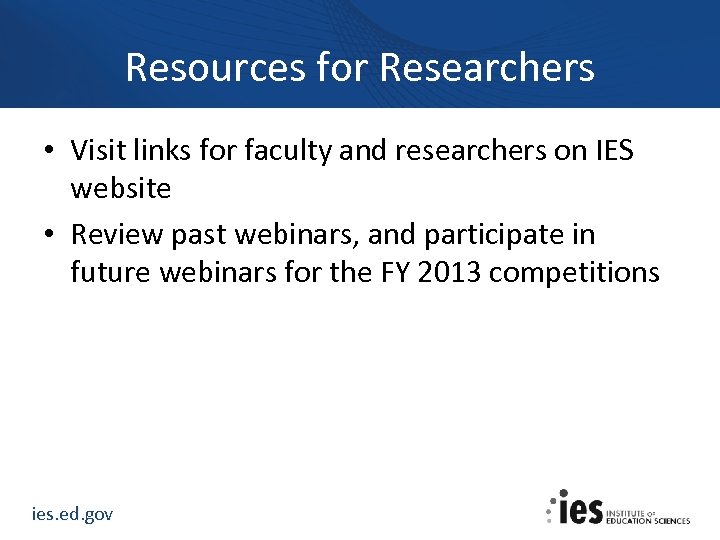 Resources for Researchers

• Visit links for faculty and researchers on IES website

• Review past webinars, and participate in future webinars for the FY 2013 competitions

ies.ed.gov

ies INSTITUTE OF EDUCATION SCIENCES